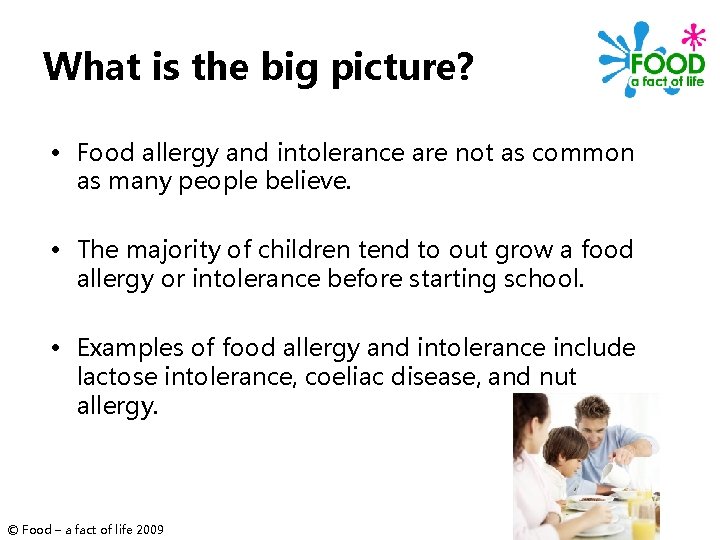 What is the big picture?

FOOD
a fact of life

• Food allergy and intolerance are not as common as many people believe.

• The majority of children tend to out grow a food allergy or intolerance before starting school.

• Examples of food allergy and intolerance include lactose intolerance, coeliac disease, and nut allergy.

© Food – a fact of life 2009